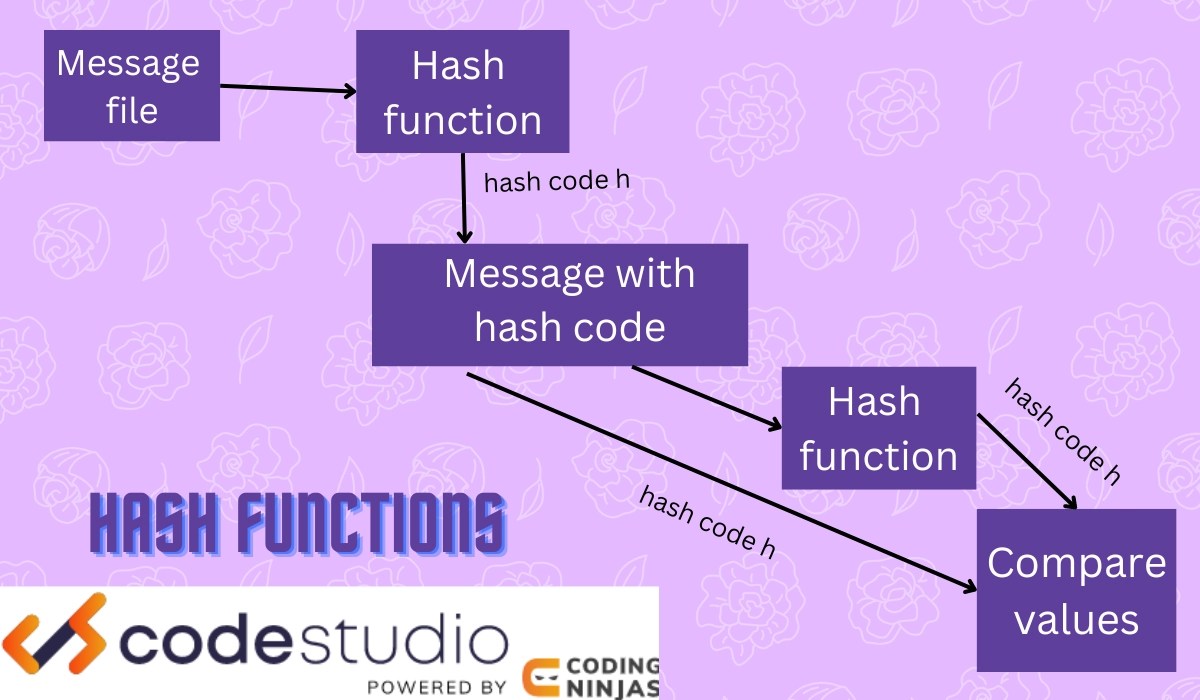 Message file

Hash function

hash code h

Message with hash code

Hash function

hash code h

hash code h

Compare values

HASH FUNCTIONS

codestudio
POWERED BY CODING NINJAS